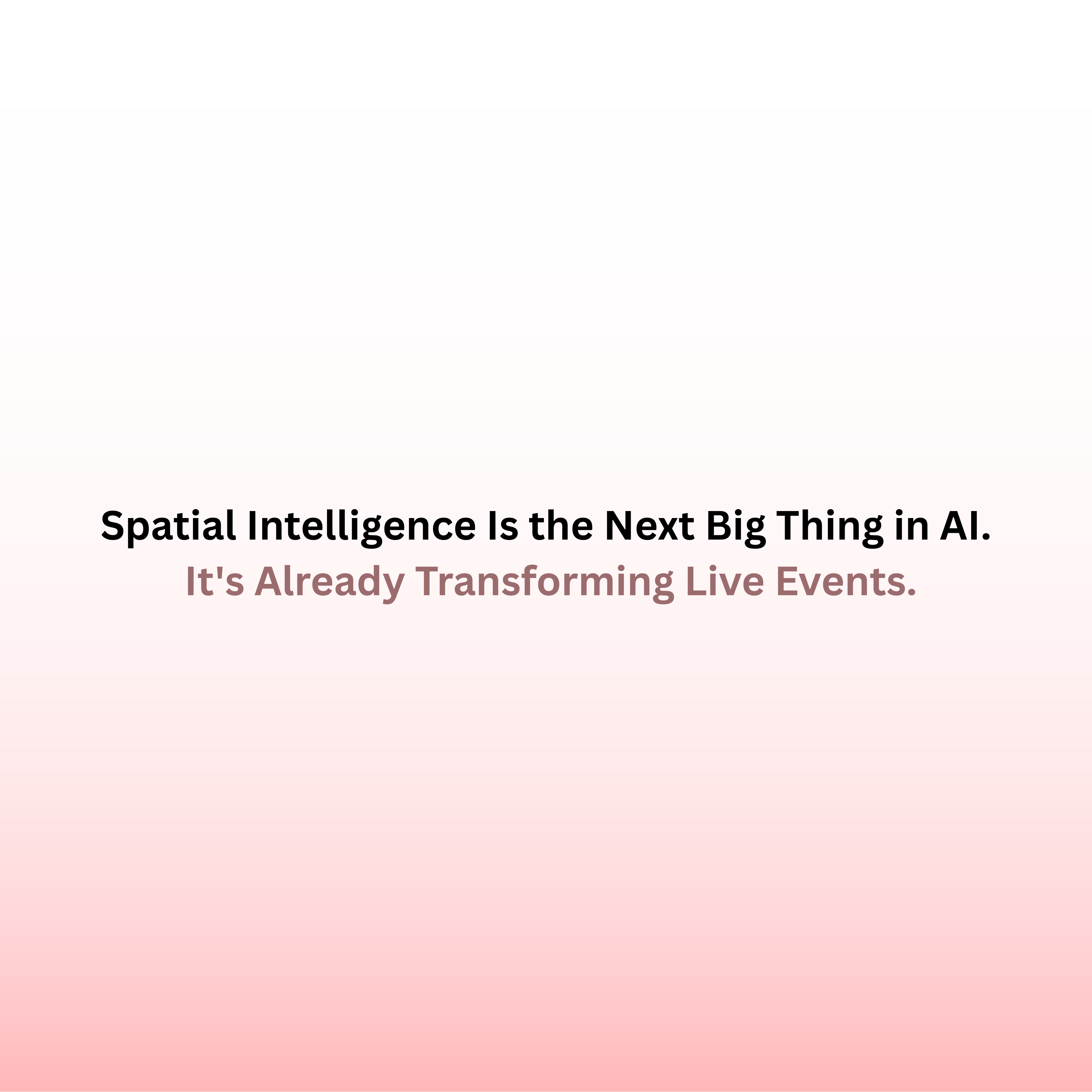 Spatial Intelligence Is the Next Big Thing in AI.
It's Already Transforming Live Events.